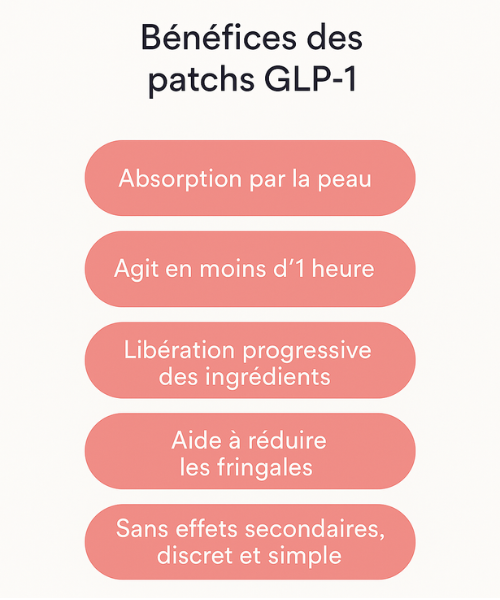 Bénéfices des patchs GLP-1

Absorption par la peau

Agit en moins d’1 heure

Libération progressive des ingrédients

Aide à réduire les fringales

Sans effets secondaires, discret et simple